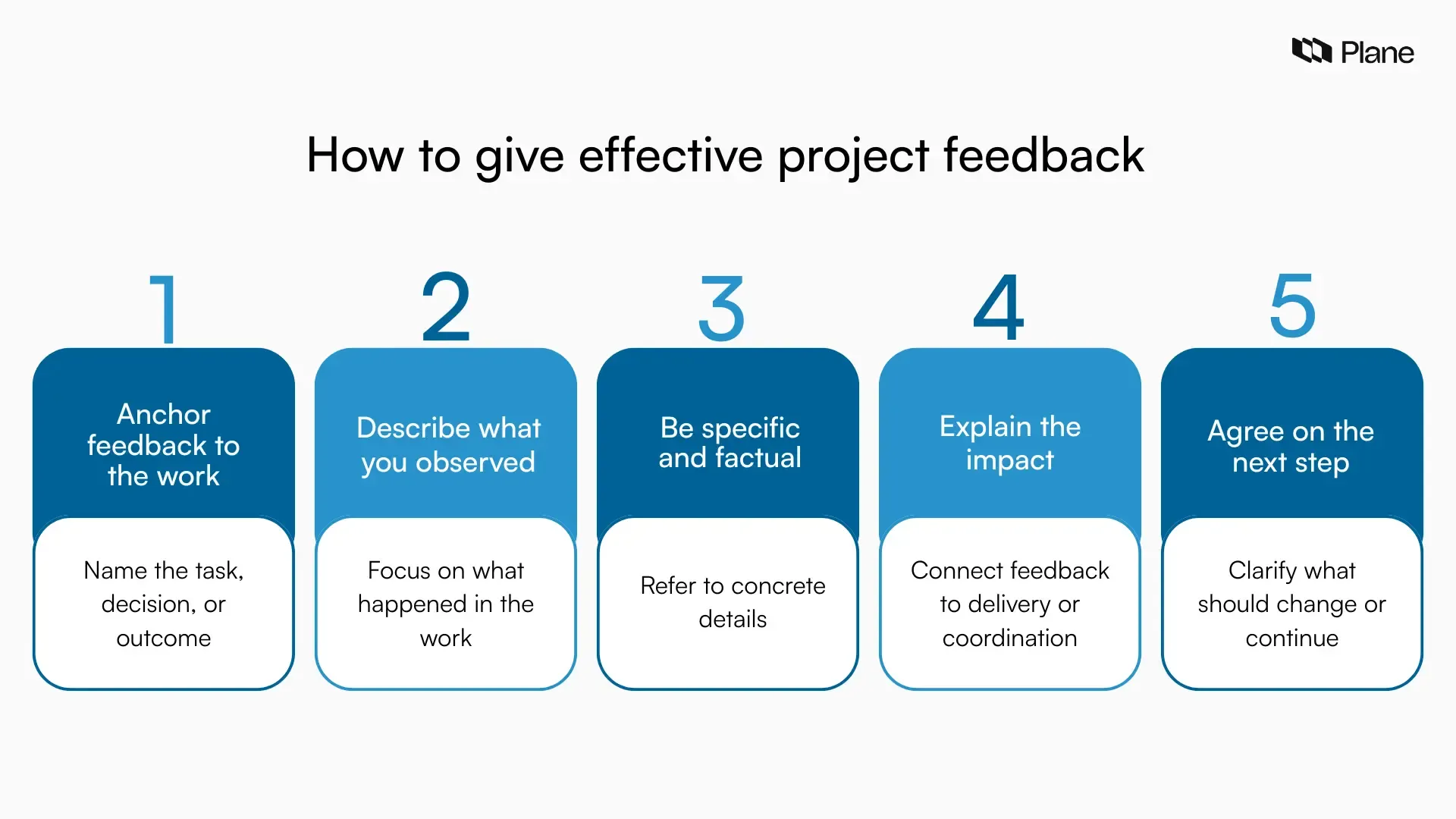 Plane

How to give effective project feedback

1

Anchor feedback to the work

Name the task, decision, or outcome

2

Describe what you observed

Focus on what happened in the work

3

Be specific and factual

Refer to concrete details

4

Explain the impact

Connect feedback to delivery or coordination

5

Agree on the next step

Clarify what should change or continue